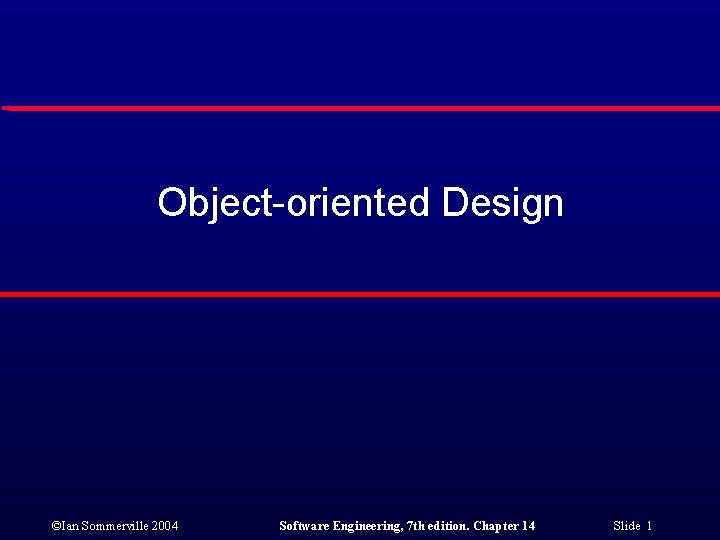 Object-oriented Design

©Ian Sommerville 2004

Software Engineering, 7th edition. Chapter 14

Slide 1